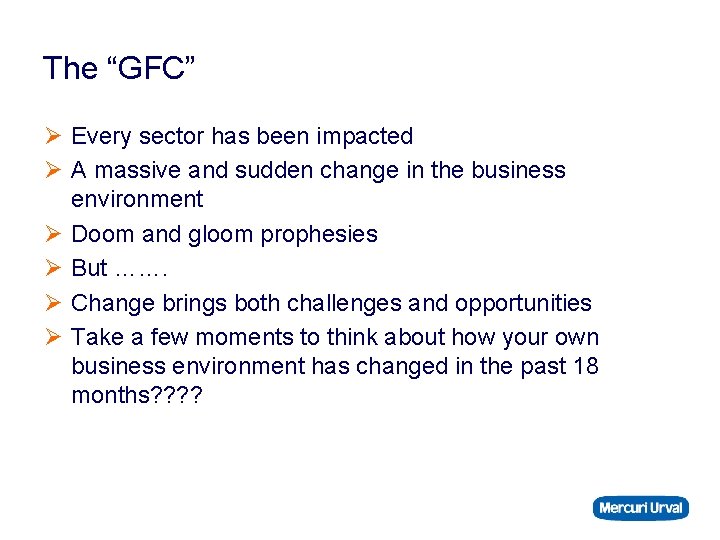 The “GFC”

➢ Every sector has been impacted
➢ A massive and sudden change in the business environment
➢ Doom and gloom prophesies
➢ But …….
➢ Change brings both challenges and opportunities
➢ Take a few moments to think about how your own business environment has changed in the past 18 months????

Mercuri Urval